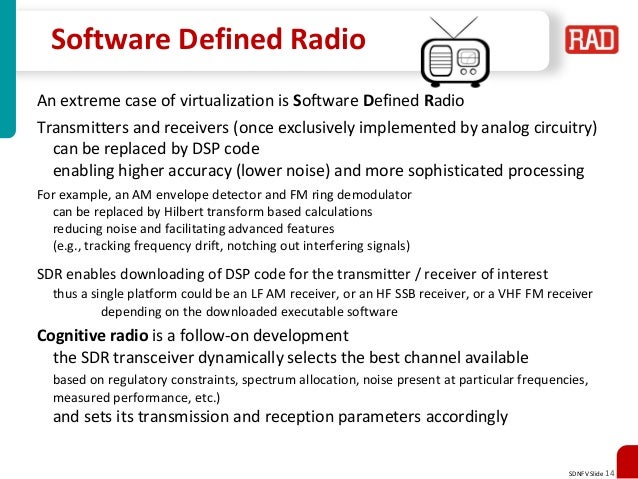 Software Defined Radio

RAD

An extreme case of virtualization is Software Defined Radio

Transmitters and receivers (once exclusively implemented by analog circuitry)
can be replaced by DSP code
enabling higher accuracy (lower noise) and more sophisticated processing

For example, an AM envelope detector and FM ring demodulator
can be replaced by Hilbert transform based calculations
reducing noise and facilitating advanced features
(e.g., tracking frequency drift, notching out interfering signals)

SDR enables downloading of DSP code for the transmitter / receiver of interest
thus a single platform could be an LF AM receiver, or an HF SSB receiver, or a VHF FM receiver
depending on the downloaded executable software

Cognitive radio is a follow-on development
the SDR transceiver dynamically selects the best channel available
based on regulatory constraints, spectrum allocation, noise present at particular frequencies, measured performance, etc.)
and sets its transmission and reception parameters accordingly

SDNFV Slide 14